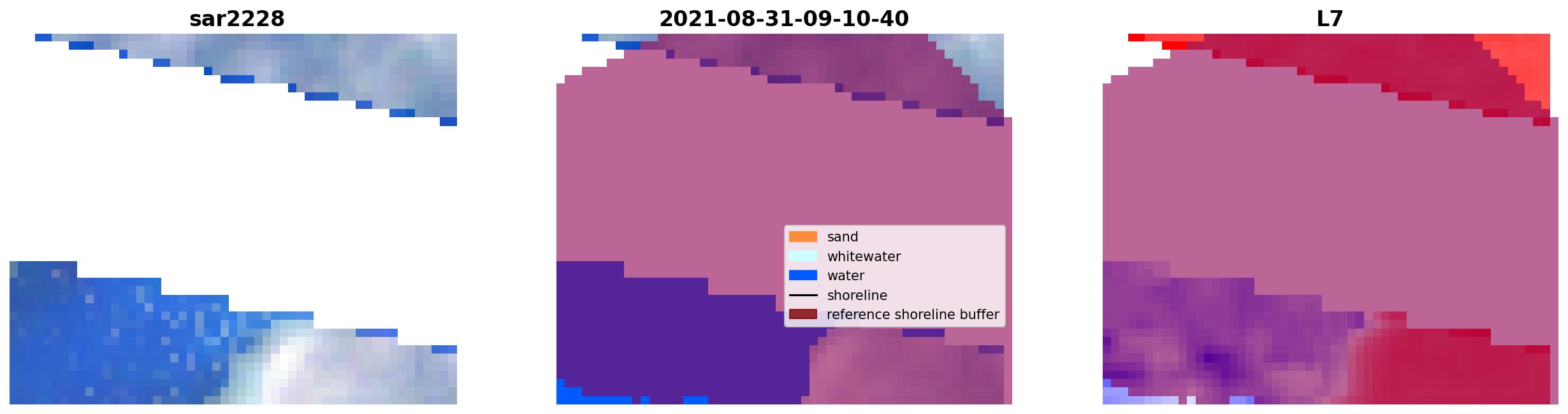 sar2228

2021-08-31-09-10-40

sand
whitewater
water
shoreline
reference shoreline buffer

L7